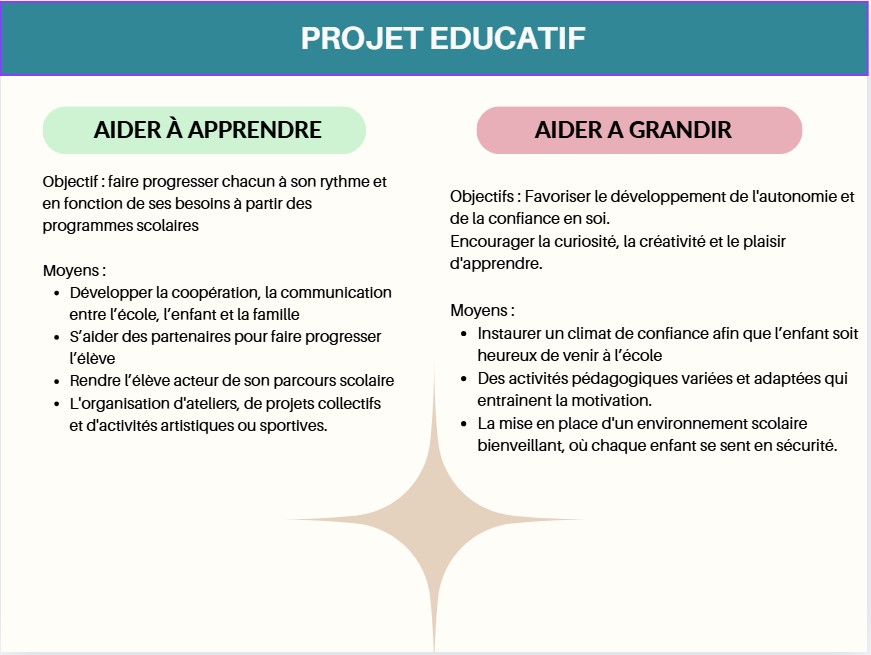 PROJET EDUCATIF

AIDER À APPRENDRE

Objectif : faire progresser chacun à son rythme et en fonction de ses besoins à partir des programmes scolaires

Moyens :
- Développer la coopération, la communication entre l'école, l'enfant et la famille
- S'aider des partenaires pour faire progresser l'élève
- Rendre l'élève acteur de son parcours scolaire
- L'organisation d'ateliers, de projets collectifs et d'activités artistiques ou sportives.

AIDER A GRANDIR

Objectifs : Favoriser le développement de l'autonomie et de la confiance en soi.
Encourager la curiosité, la créativité et le plaisir d'apprendre.

Moyens :
- Instaurer un climat de confiance afin que l'enfant soit heureux de venir à l'école
- Des activités pédagogiques variées et adaptées qui entrainent la motivation.
- La mise en place d'un environnement scolaire bienveillant, où chaque enfant se sent en sécurité.